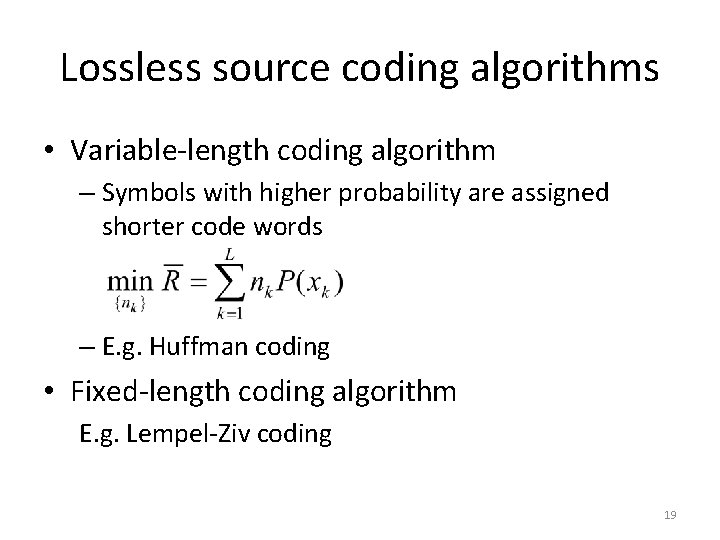 Lossless source coding algorithms

• Variable-length coding algorithm
– Symbols with higher probability are assigned shorter code words

$\min_{\{n_k\}} \overline{R} = \sum_{k=1}^{L} n_k P(x_k)$

– E.g. Huffman coding

• Fixed-length coding algorithm
E.g. Lempel-Ziv coding

19